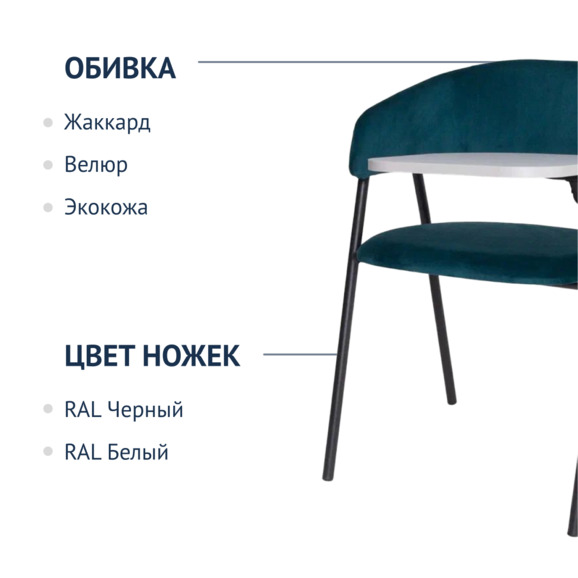 ОБИВКА

Жаккард

Велюр

Экокожа

ЦВЕТ НОЖЕК

RAL Черный

RAL Белый